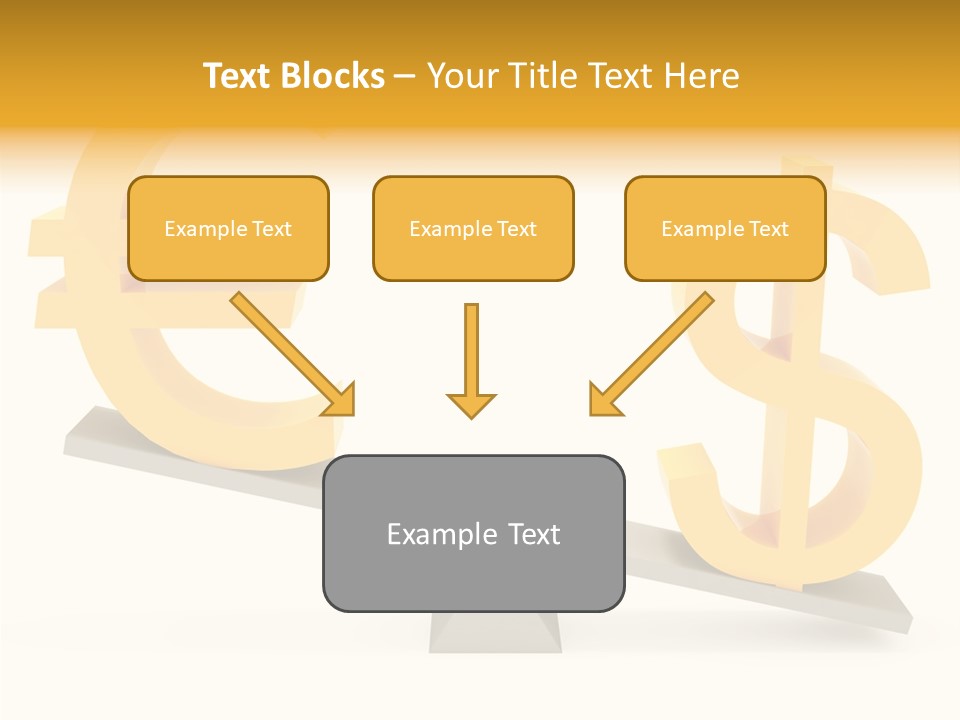 Text Blocks – Your Title Text Here

Example Text

Example Text

Example Text

Example Text